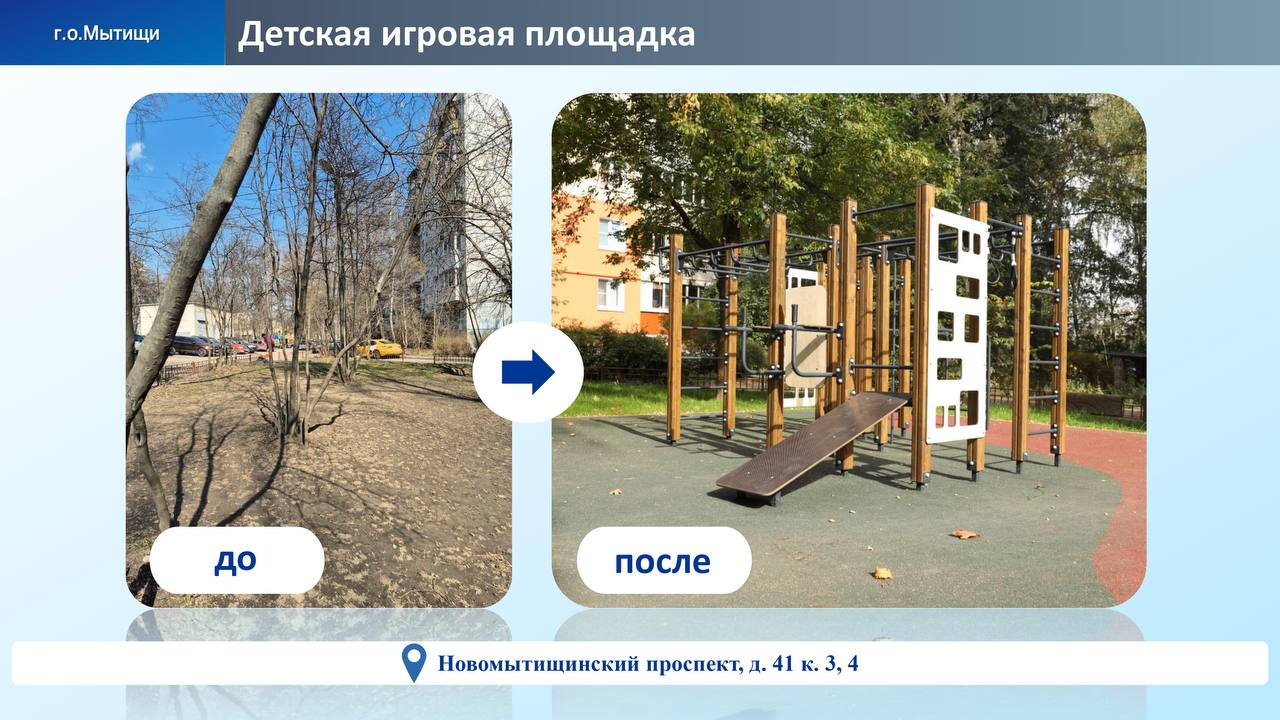 г.о.Мытищи

Детская игровая площадка

до

после

Новомытищинский проспект, д. 41 к. 3, 4